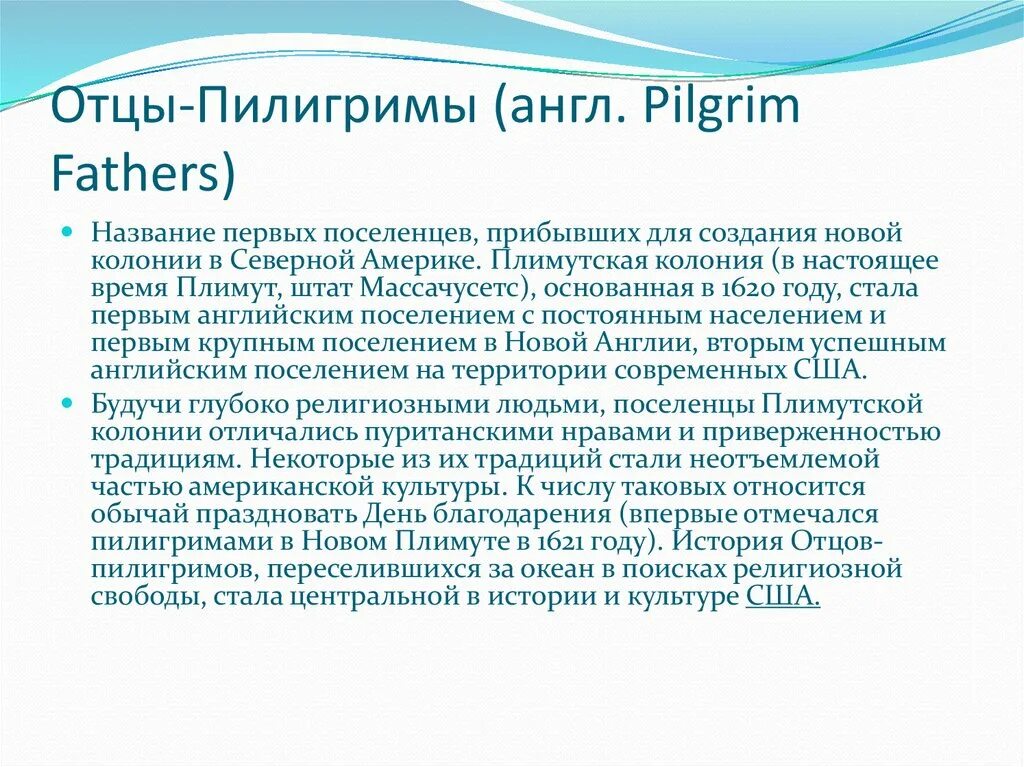 Отцы-Пилигримы (англ. Pilgrim Fathers)

Название первых поселенцев, прибывших для создания новой колонии в Северной Америке. Плимутская колония (в настоящее время Плимут, штат Массачусетс), основанная в 1620 году, стала первым английским поселением с постоянным населением и первым крупным поселением в Новой Англии, вторым успешным английским поселением на территории современных США.

Будучи глубоко религиозными людьми, поселенцы Плимутской колонии отличались пуританскими нравами и приверженностью традициям. Некоторые из их традиций стали неотъемлемой частью американской культуры. К числу таковых относится обычай праздновать День благодарения (впервые отмечался пилигримами в Новом Плимуте в 1621 году). История Отцов-пилигримов, переселившихся за океан в поисках религиозной свободы, стала центральной в истории и культуре США.